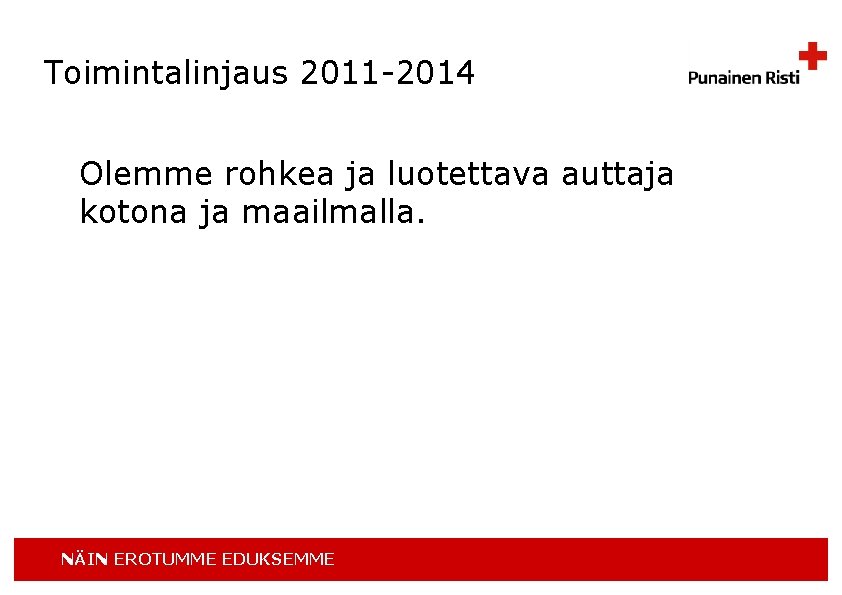 Toimintalinjaus 2011-2014

Punainen Risti

Olemme rohkea ja luotettava auttaja kotona ja maailmalla.

NÄIN EROTUMME EDUKSEMME